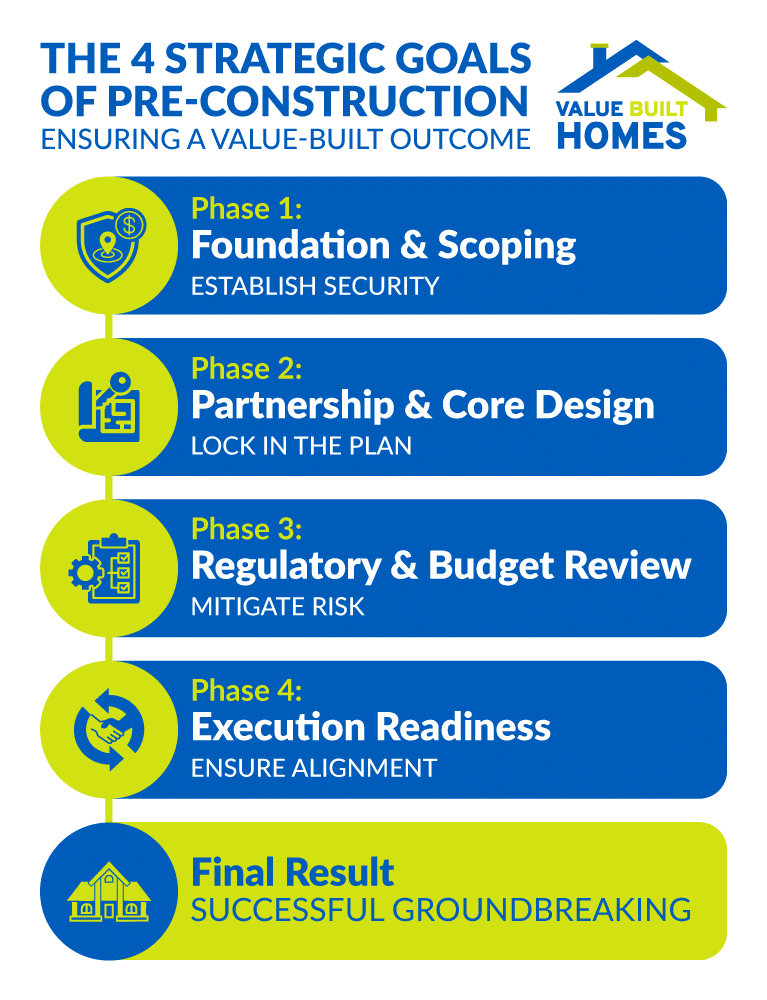 THE 4 STRATEGIC GOALS OF PRE-CONSTRUCTION
ENSURING A VALUE-BUILT OUTCOME

VALUE BUILT HOMES

Phase 1:
Foundation & Scoping
ESTABLISH SECURITY

Phase 2:
Partnership & Core Design
LOCK IN THE PLAN

Phase 3:
Regulatory & Budget Review
MITIGATE RISK

Phase 4:
Execution Readiness
ENSURE ALIGNMENT

Final Result
SUCCESSFUL GROUNDBREAKING